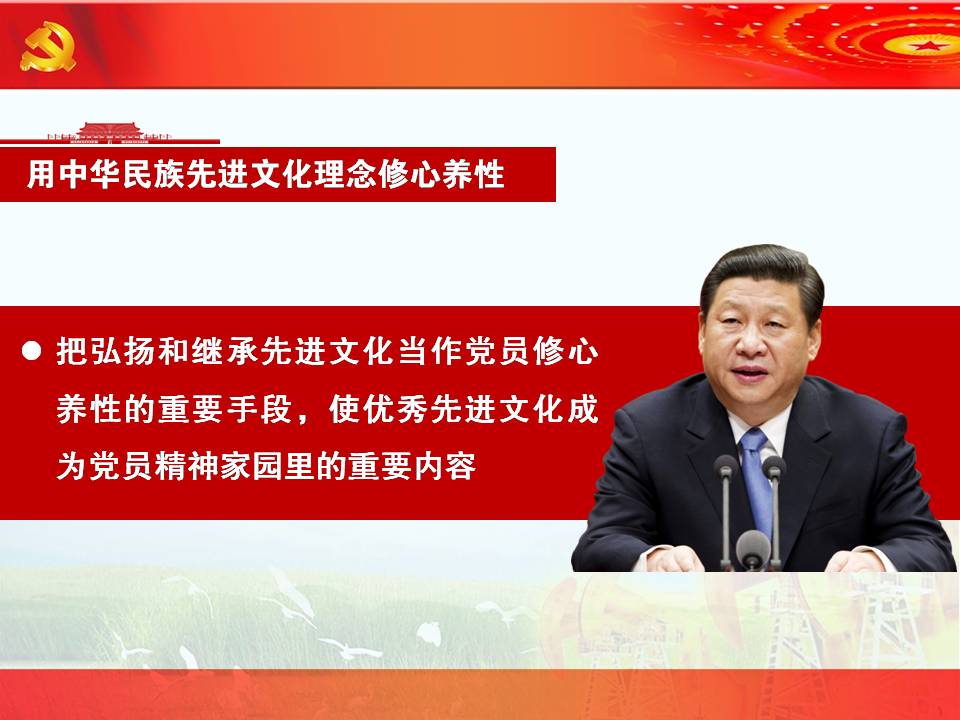 用中华民族先进文化理念修心养性

● 把弘扬和继承先进文化当作党员修心养性的重要手段，使优秀先进文化成为党员精神家园里的重要内容